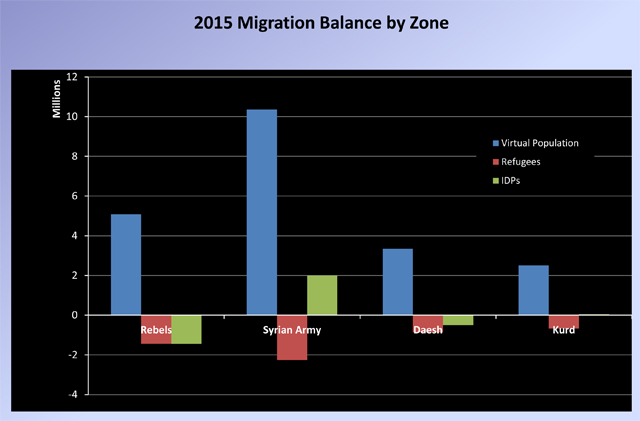 2015 Migration Balance by Zone

Millions

12
10
8
6
4
2
0
-2
-4

Virtual Population
Refugees
IDPs

Rebels
Syrian Army
Daesh
Kurd